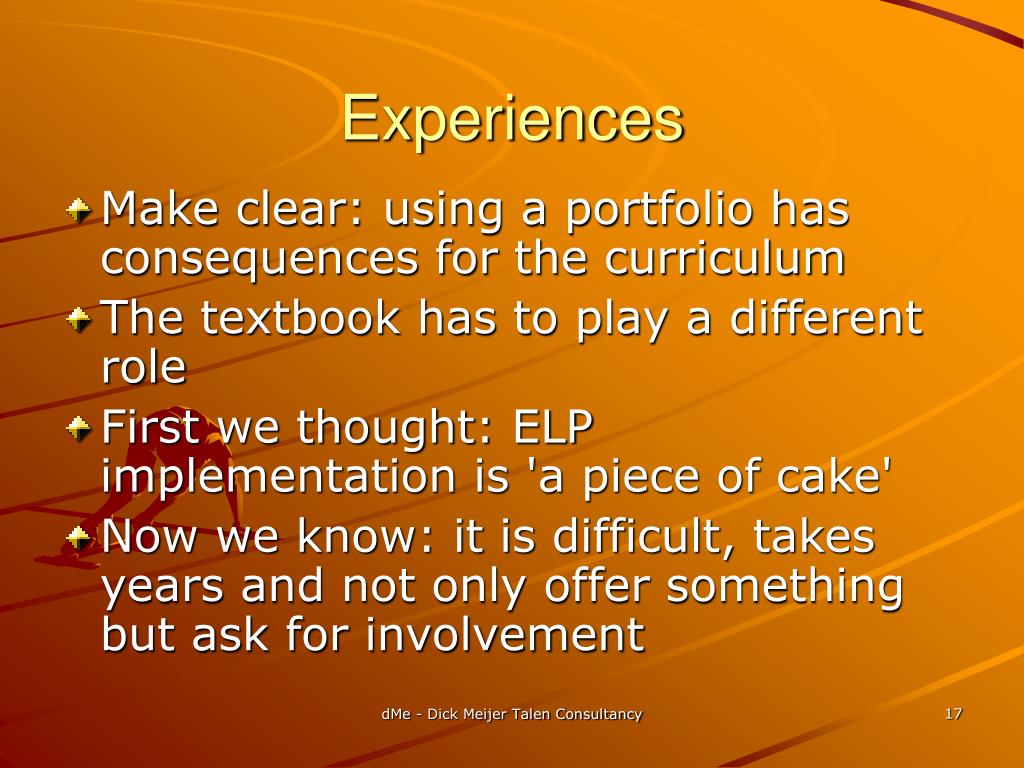 Experiences

Make clear: using a portfolio has consequences for the curriculum

The textbook has to play a different role

First we thought: ELP implementation is 'a piece of cake'

Now we know: it is difficult, takes years and not only offer something but ask for involvement

dMe - Dick Meijer Talen Consultancy

17